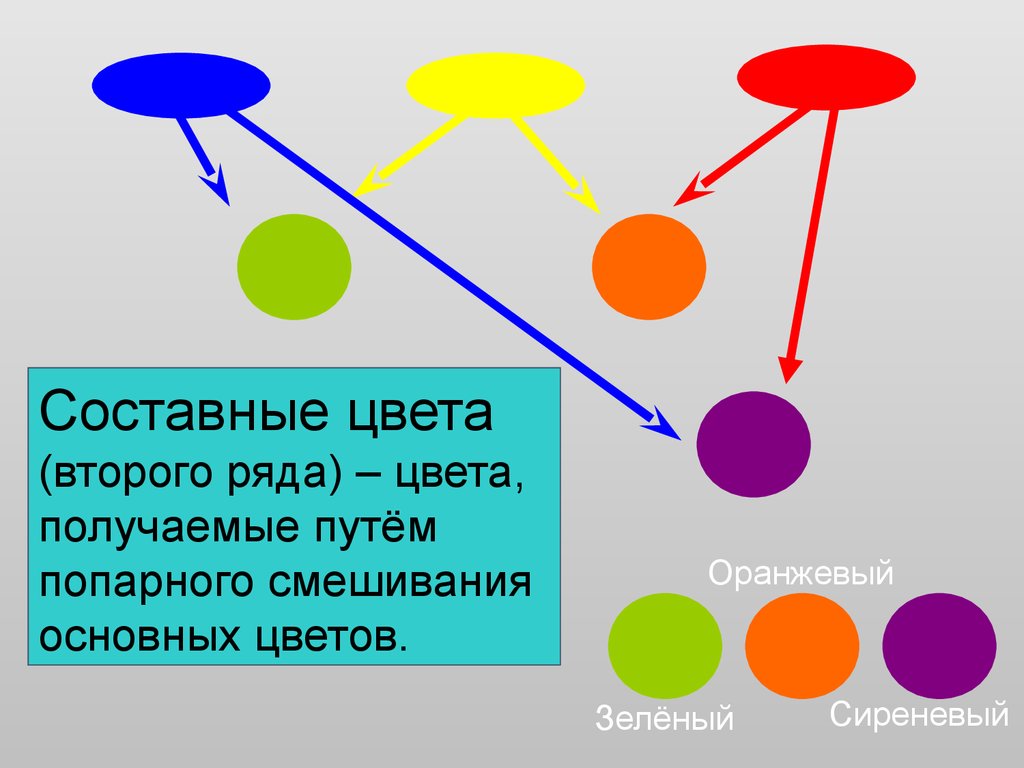 Составные цвета (второго ряда) – цвета, получаемые путём попарного смешивания основных цветов.

Оранжевый

Зелёный

Сиреневый